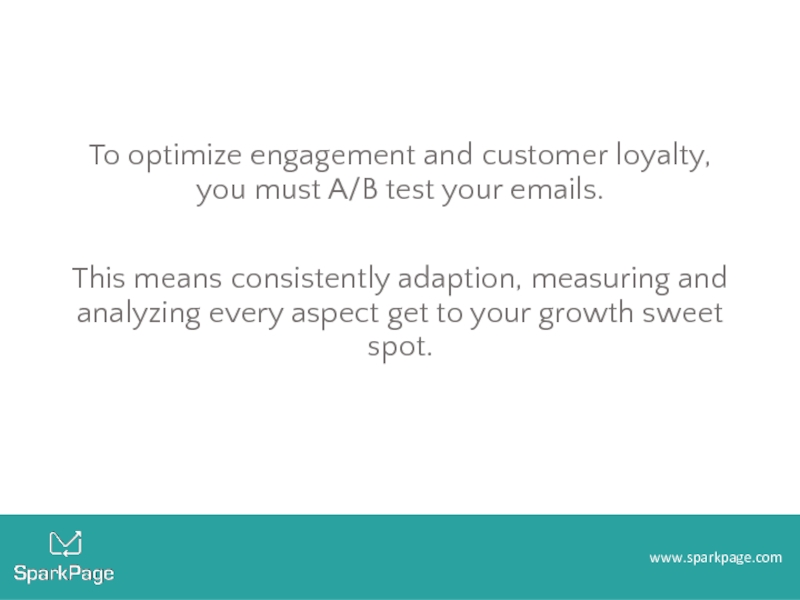 To optimize engagement and customer loyalty, you must A/B test your emails.

This means consistently adaption, measuring and analyzing every aspect get to your growth sweet spot.

SparkPage

www.sparkpage.com